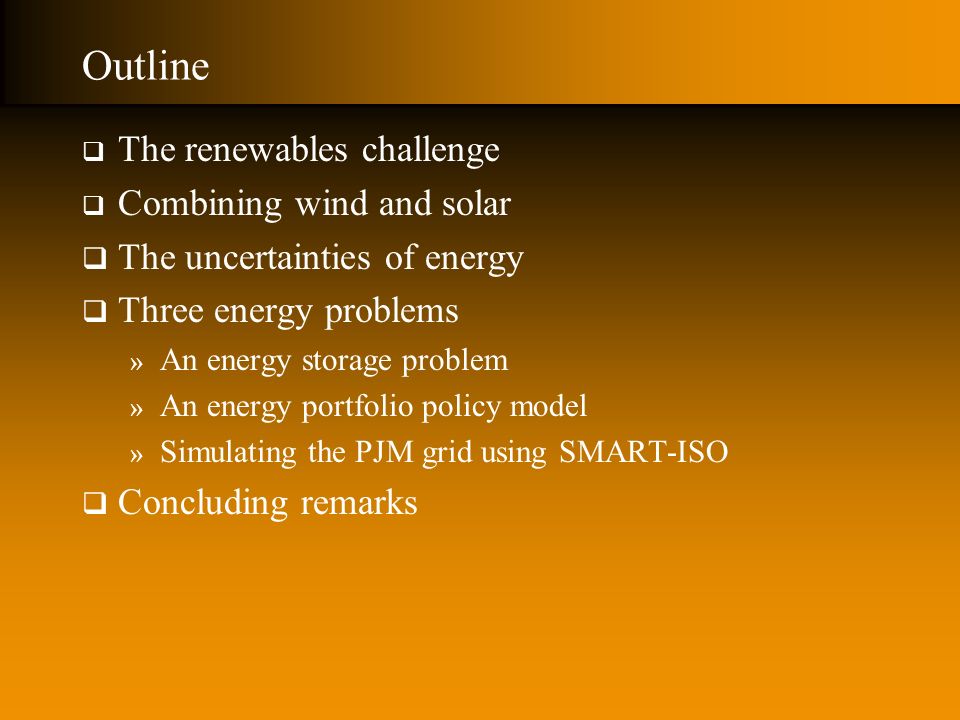 Outline

❑ The renewables challenge
❑ Combining wind and solar
❑ The uncertainties of energy
❑ Three energy problems
» An energy storage problem
» An energy portfolio policy model
» Simulating the PJM grid using SMART-ISO
❑ Concluding remarks